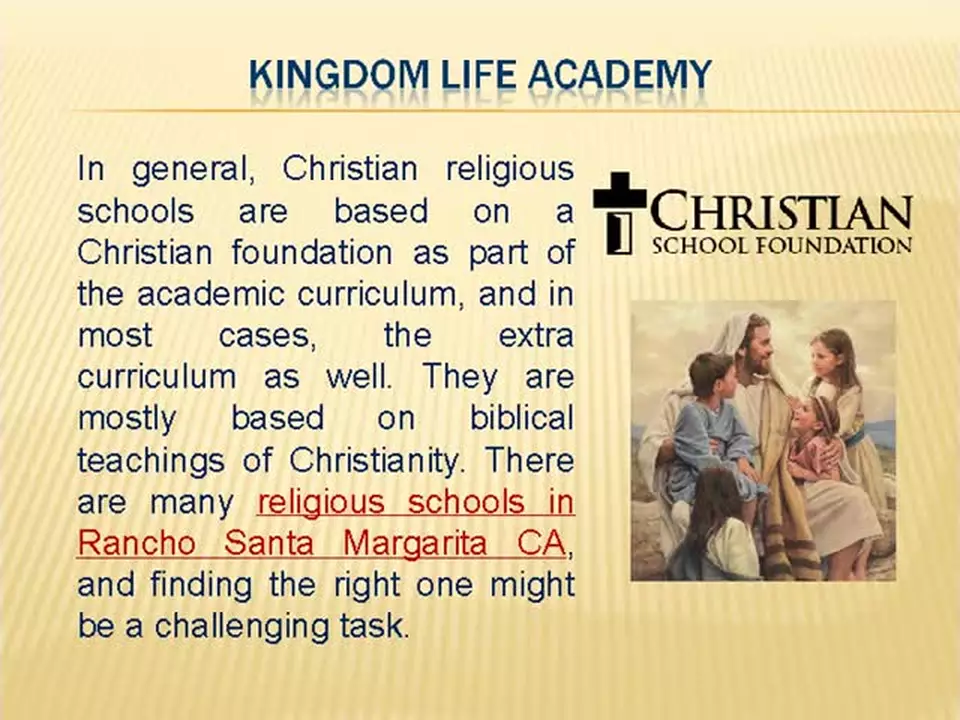 KINGDOM LIFE ACADEMY

In general, Christian religious schools are based on a Christian foundation as part of the academic curriculum, and in most cases, the extra curriculum as well. They are mostly based on biblical teachings of Christianity. There are many religious schools in Rancho Santa Margarita CA, and finding the right one might be a challenging task.

CHRISTIAN
SCHOOL FOUNDATION